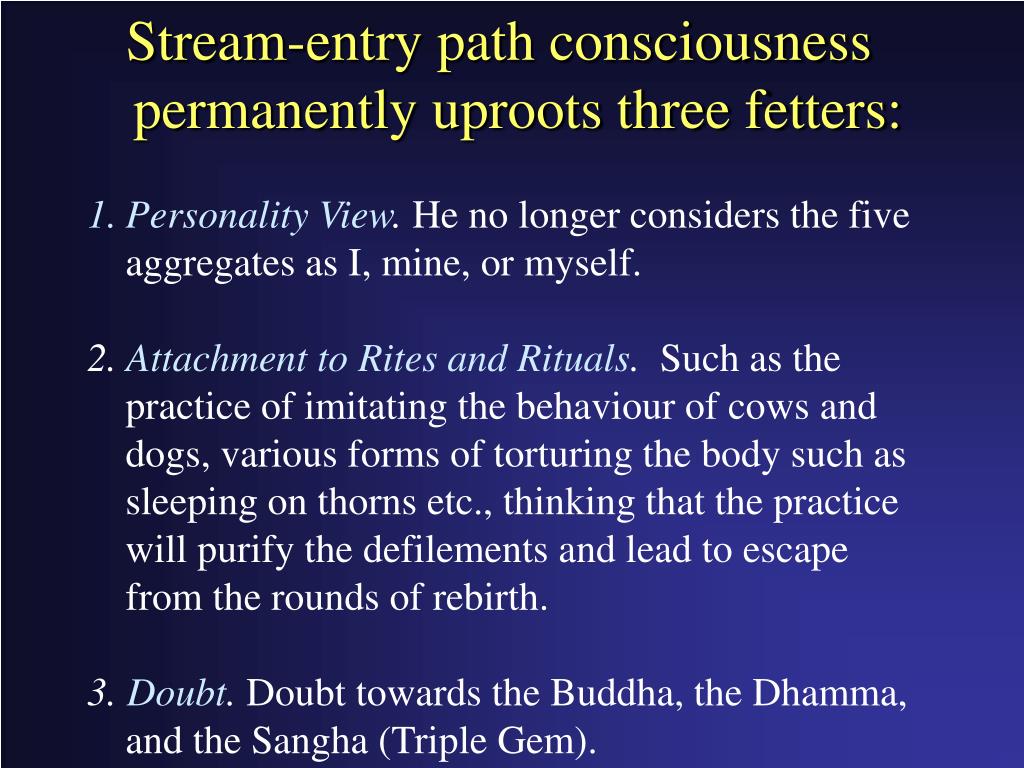 Stream-entry path consciousness permanently uproots three fetters:

1. Personality View. He no longer considers the five aggregates as I, mine, or myself.

2. Attachment to Rites and Rituals. Such as the practice of imitating the behaviour of cows and dogs, various forms of torturing the body such as sleeping on thorns etc., thinking that the practice will purify the defilements and lead to escape from the rounds of rebirth.

3. Doubt. Doubt towards the Buddha, the Dhamma, and the Sangha (Triple Gem).